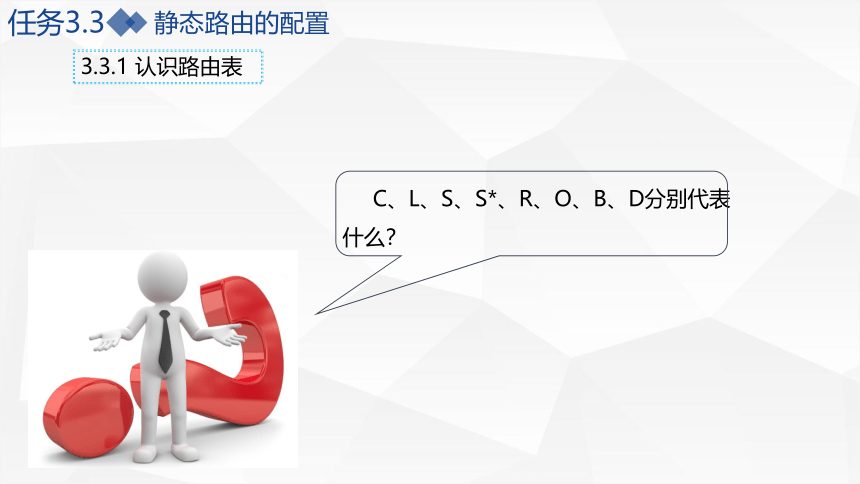 任务3.3 静态路由的配置

3.3.1 认识路由表

C、L、S、S*、R、O、B、D分别代表什么?